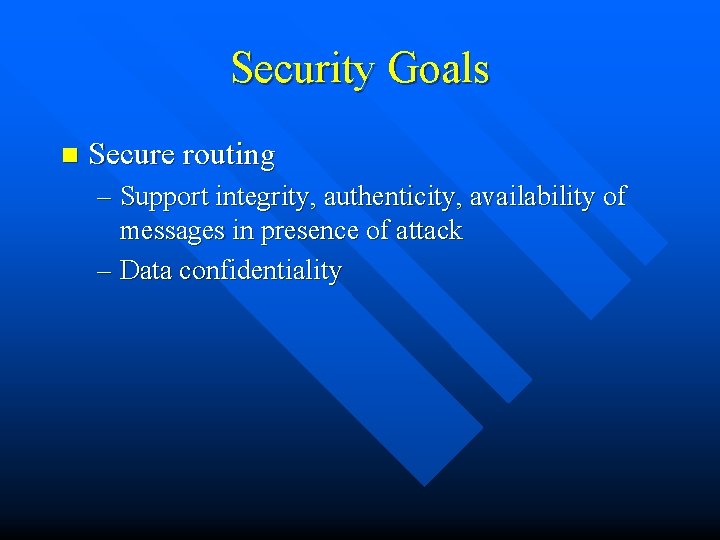 Security Goals

Secure routing

– Support integrity, authenticity, availability of messages in presence of attack

– Data confidentiality